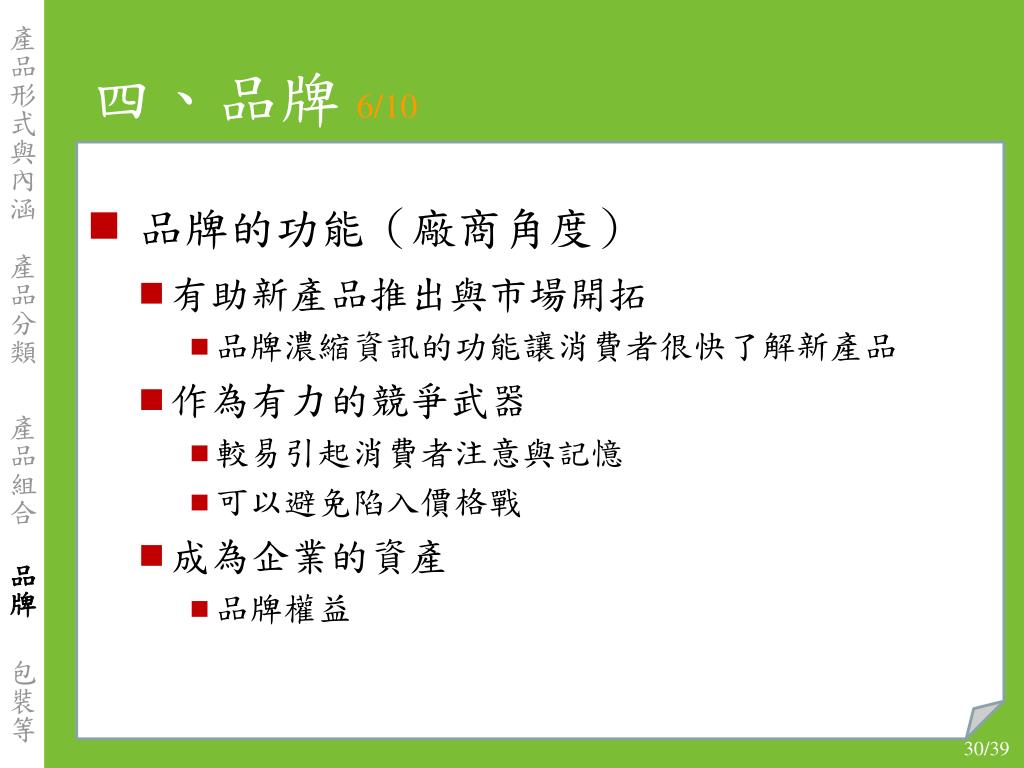 產品形式與內涵

產品分類

產品組合

品牌

包裝等

四、品牌 6/10

■ 品牌的功能（廠商角度）

■ 有助新產品推出與市場開拓

■ 品牌濃縮資訊的功能讓消費者很快了解新產品

■ 作為有力的競爭武器

■ 較易引起消費者注意與記憶

■ 可以避免陷入價格戰

■ 成為企業的資產

■ 品牌權益

30/39